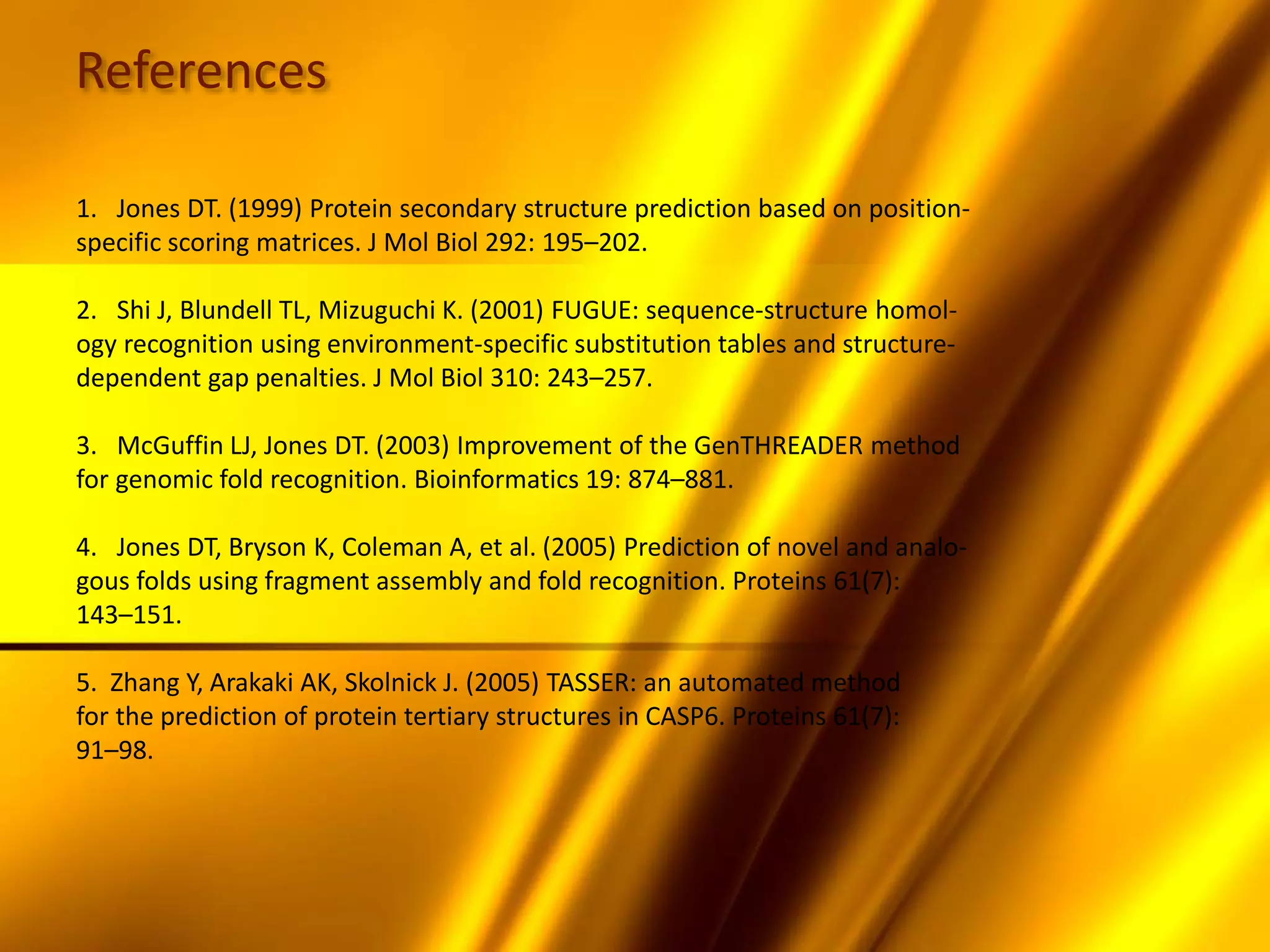 References

1. Jones DT. (1999) Protein secondary structure prediction based on position-specific scoring matrices. J Mol Biol 292: 195–202.

2. Shi J, Blundell TL, Mizuguchi K. (2001) FUGUE: sequence-structure homology recognition using environment-specific substitution tables and structure-dependent gap penalties. J Mol Biol 310: 243–257.

3. McGuffin LJ, Jones DT. (2003) Improvement of the GenTHREADER method for genomic fold recognition. Bioinformatics 19: 874–881.

4. Jones DT, Bryson K, Coleman A, et al. (2005) Prediction of novel and analogous folds using fragment assembly and fold recognition. Proteins 61(7): 143–151.

5. Zhang Y, Arakaki AK, Skolnick J. (2005) TASSER: an automated method for the prediction of protein tertiary structures in CASP6. Proteins 61(7): 91–98.